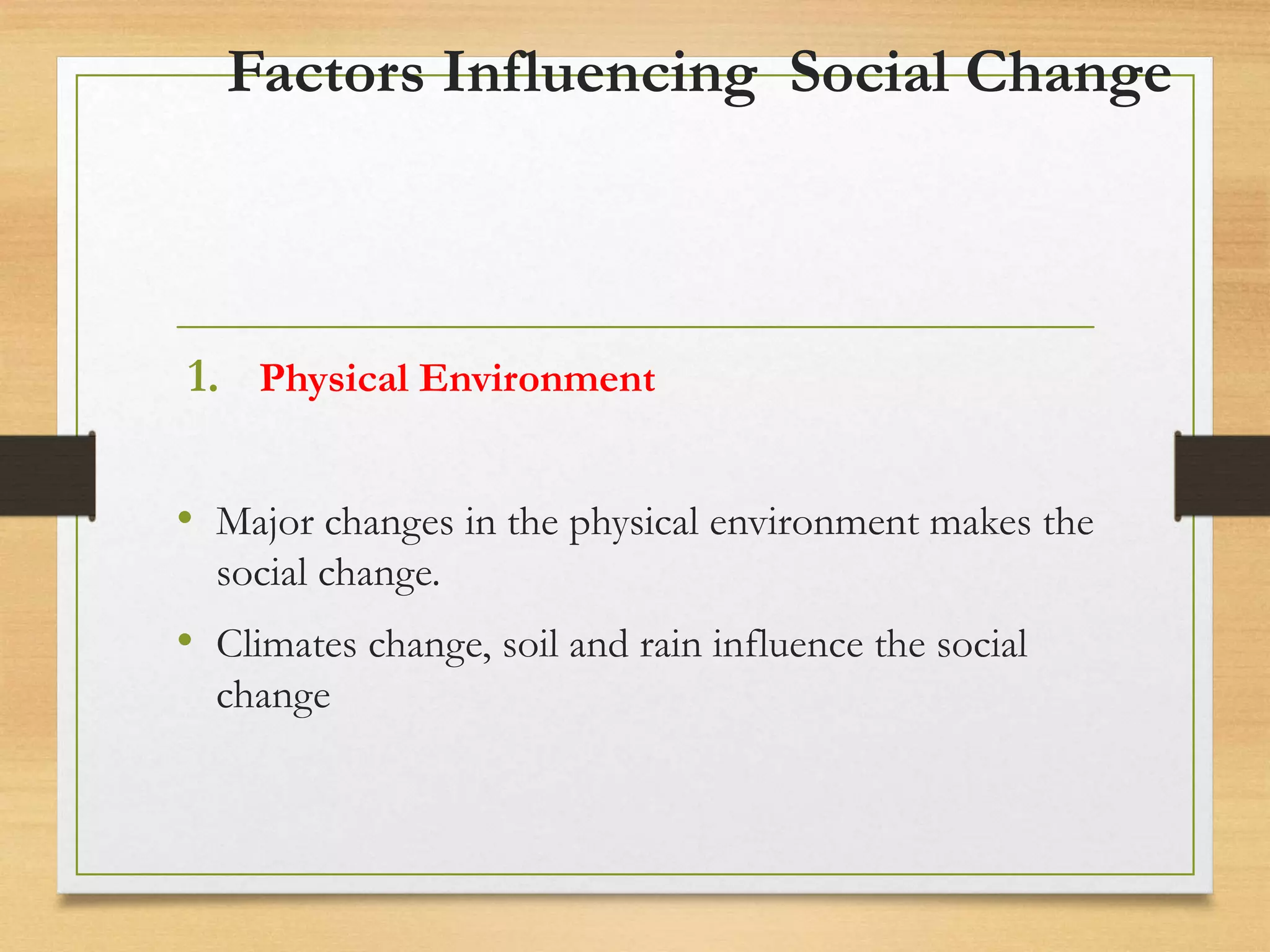 Factors Influencing Social Change

1. Physical Environment

• Major changes in the physical environment makes the social change.

• Climates change, soil and rain influence the social change